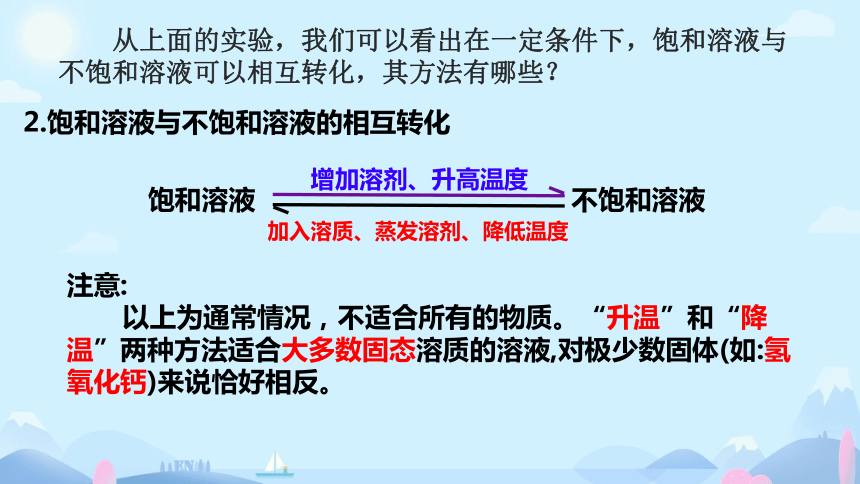 从上面的实验，我们可以看出在一定条件下，饱和溶液与不饱和溶液可以相互转化，其方法有哪些？

2.饱和溶液与不饱和溶液的相互转化

饱和溶液 增加溶剂、升高温度 不饱和溶液
加入溶质、蒸发溶剂、降低温度

注意:
以上为通常情况，不适合所有的物质。“升温”和“降温”两种方法适合大多数固态溶质的溶液,对极少数固体(如:氢氧化钙)来说恰好相反。